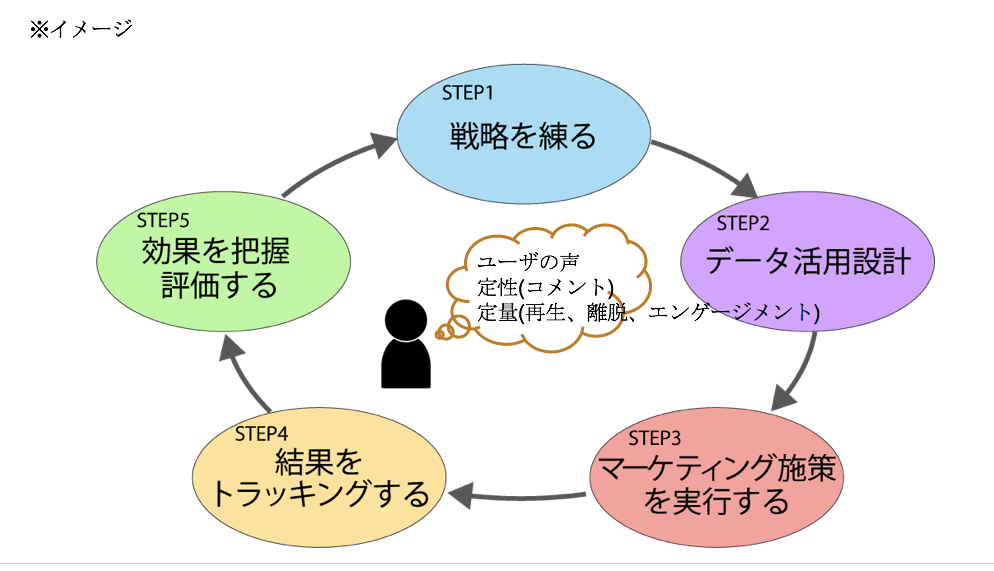 ※イメージ

STEP1
戦略を練る

STEP2
データ活用設計

STEP3
マーケティング施策を実行する

STEP4
結果をトラッキングする

STEP5
効果を把握評価する

ユーザの声
定性(コメント)
定量(再生、離脱、エンゲージメント)